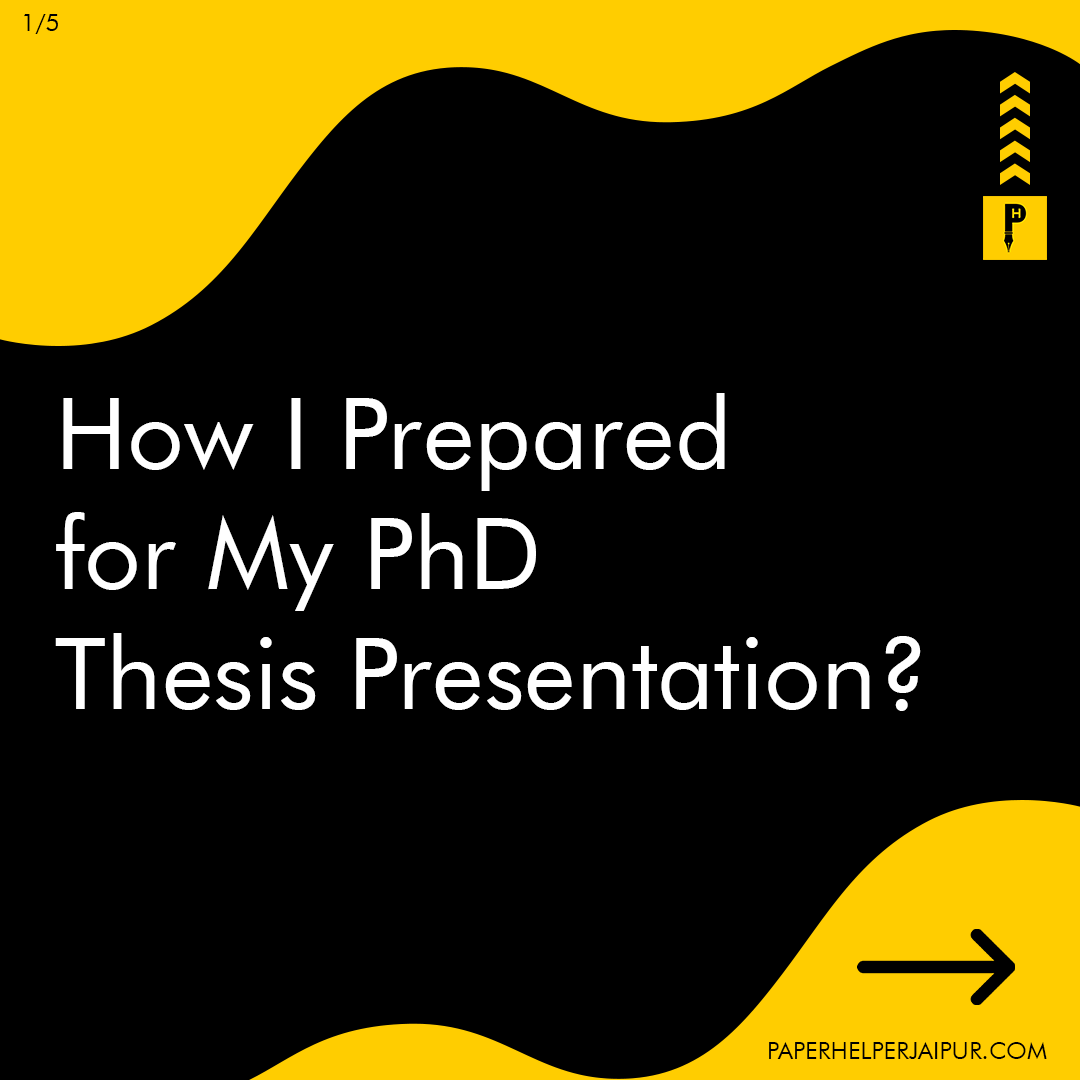 1/5

PH

How I Prepared for My PhD Thesis Presentation?

PAPERHELPERJAIPUR.COM